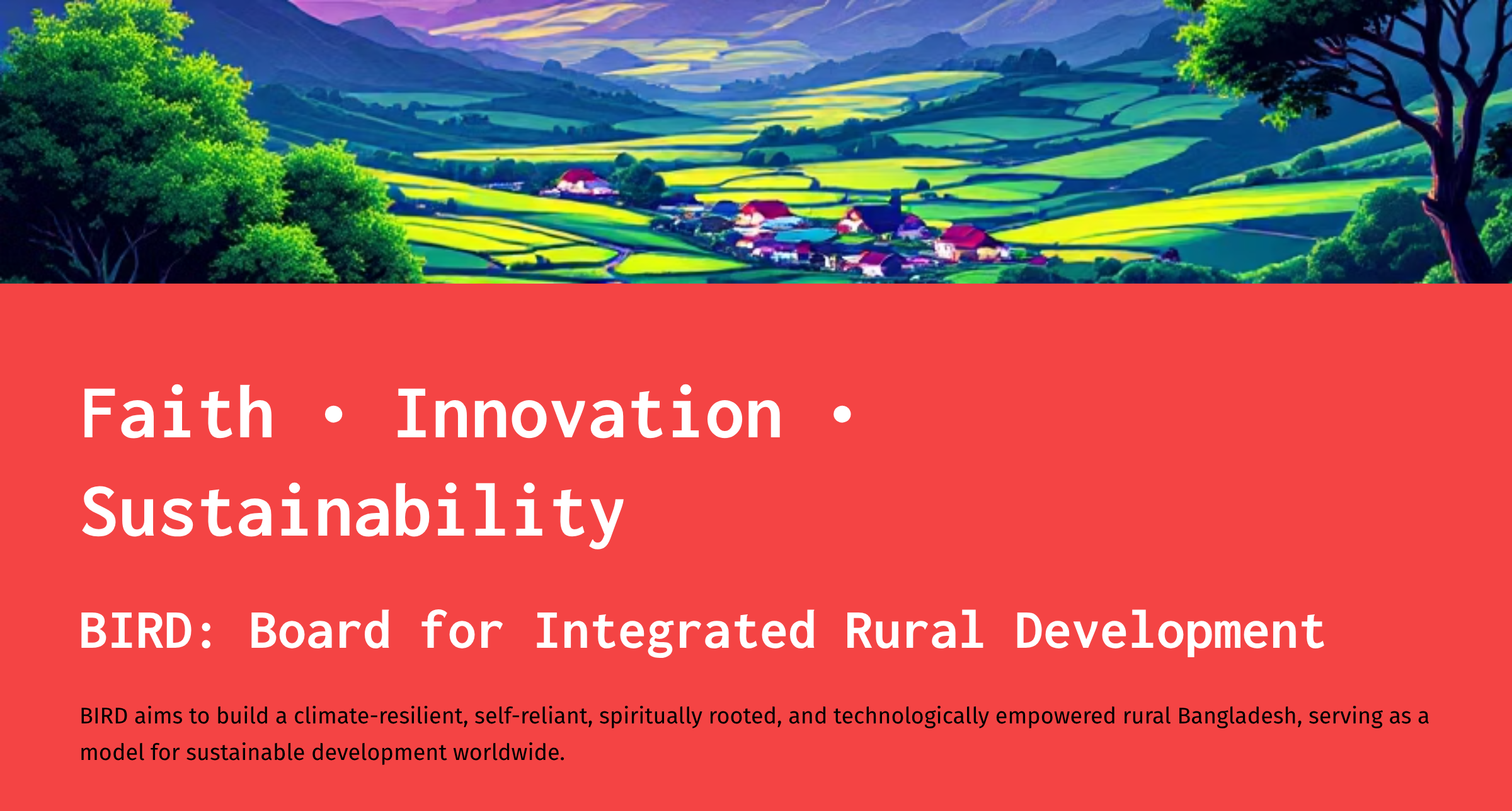 Faith • Innovation • Sustainability

BIRD: Board for Integrated Rural Development

BIRD aims to build a climate-resilient, self-reliant, spiritually rooted, and technologically empowered rural Bangladesh, serving as a model for sustainable development worldwide.